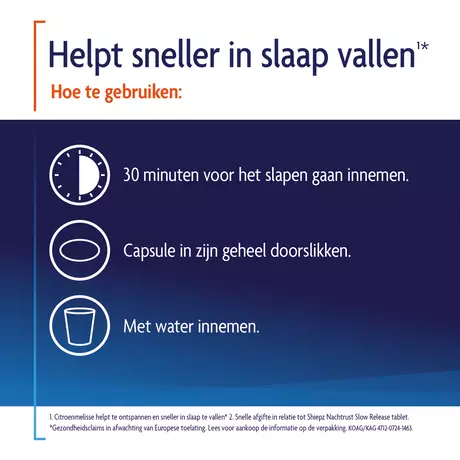 Helpt sneller in slaap vallen$^{1*}$

Hoe te gebruiken:

30 minuten voor het slapen gaan innemen.

Capsule in zijn geheel doorslikken.

Met water innemen.

1. Citroenmelisse helpt te ontspannen en sneller in slaap te vallen* 2. Snelle afgifte in relatie tot Shiepz Nachtrust Slow Release tablet. *Gezondheidsclaims in afwachting van Europese toelating. Lees voor aankoop de informatie op de verpakking. KOAG/KAG 4712-0724-1463.